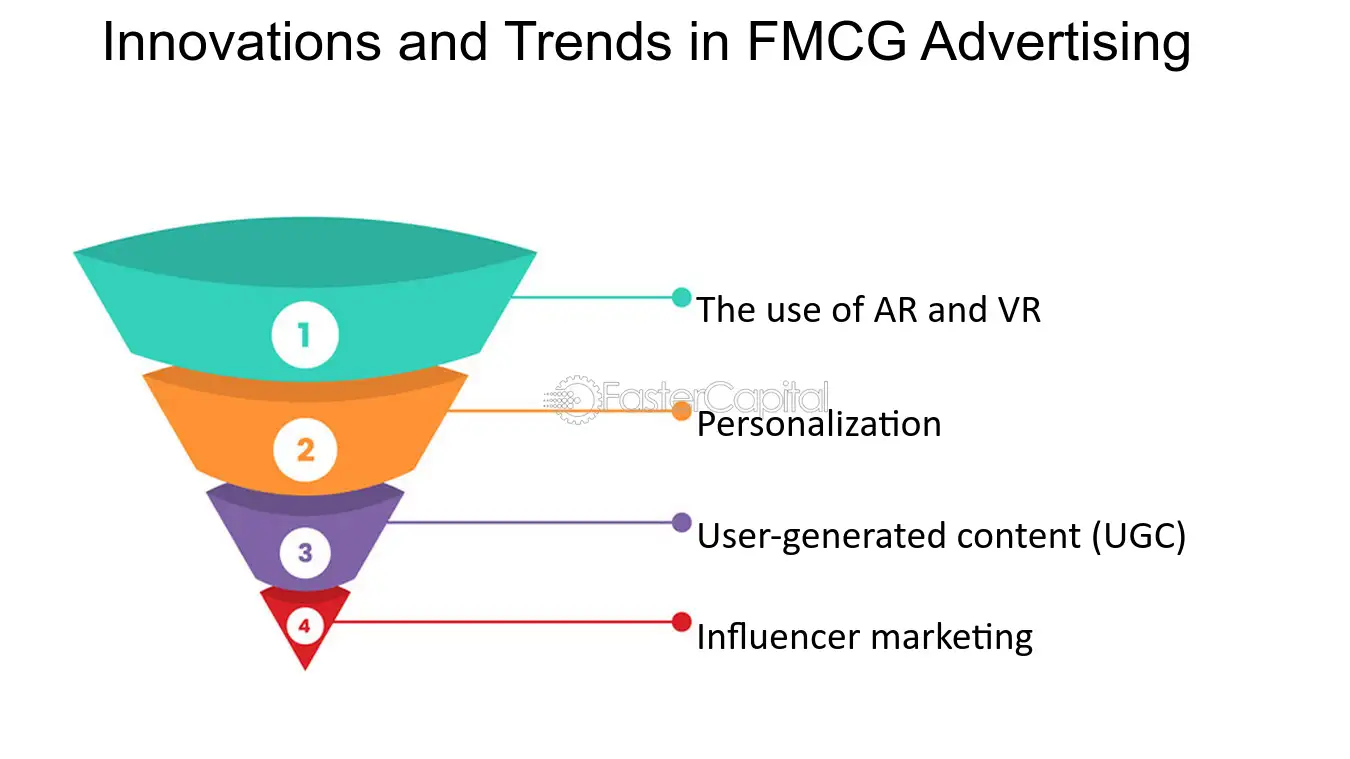 Innovations and Trends in FMCG Advertising

1

The use of AR and VR

FasterCapital

2

Personalization

3

User-generated content (UGC)

4

Influencer marketing